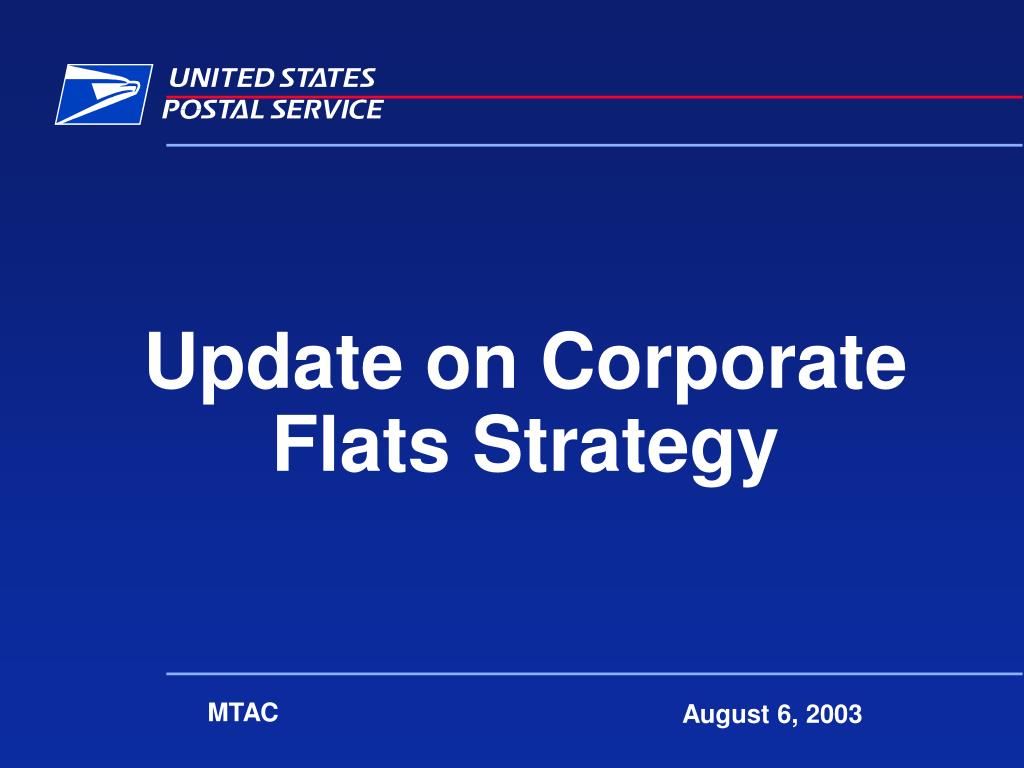 UNITED STATES
POSTAL SERVICE

Update on Corporate Flats Strategy

MTAC

August 6, 2003